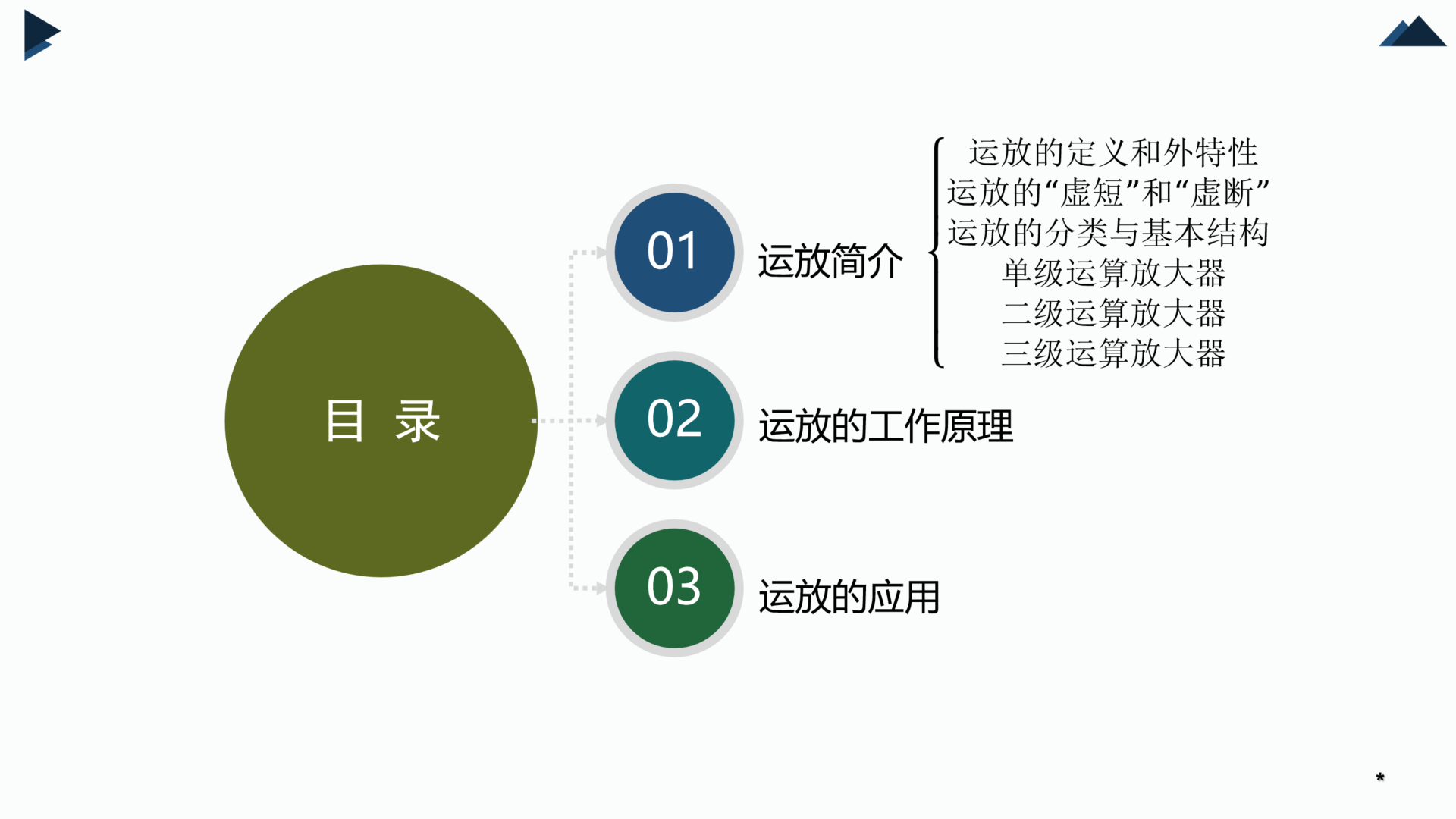 目 录

01 运放简介

运放的定义和外特性
运放的“虚短”和“虚断”
运放的分类与基本结构
单级运算放大器
二级运算放大器
三级运算放大器

02 运放的工作原理

03 运放的应用

*